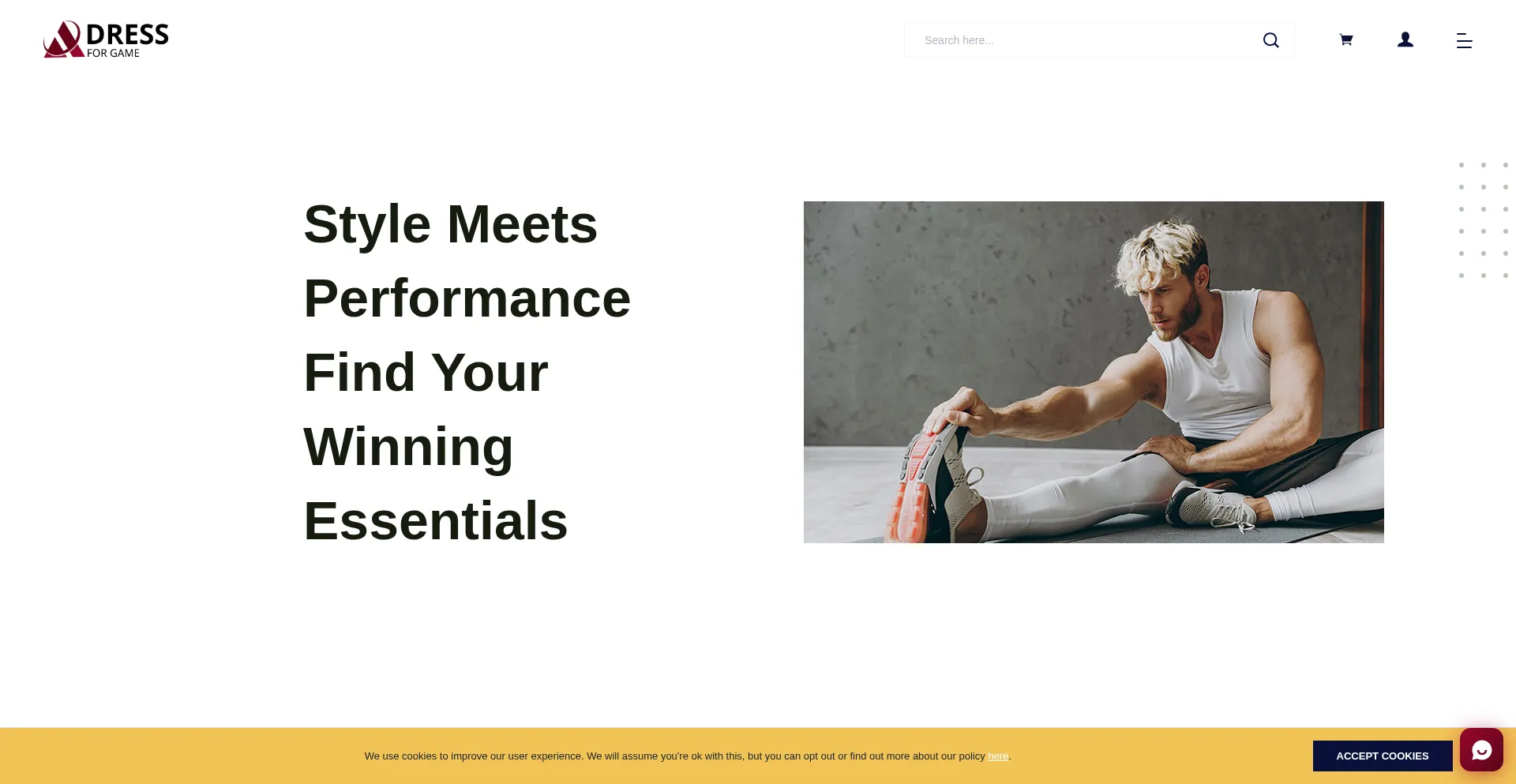 DRESS
FOR GAME

Search here...

Style Meets Performance Find Your Winning Essentials

We use cookies to improve our user experience. We will assume you're ok with this, but you can opt out or find out more about our policy here.

ACCEPT COOKIES